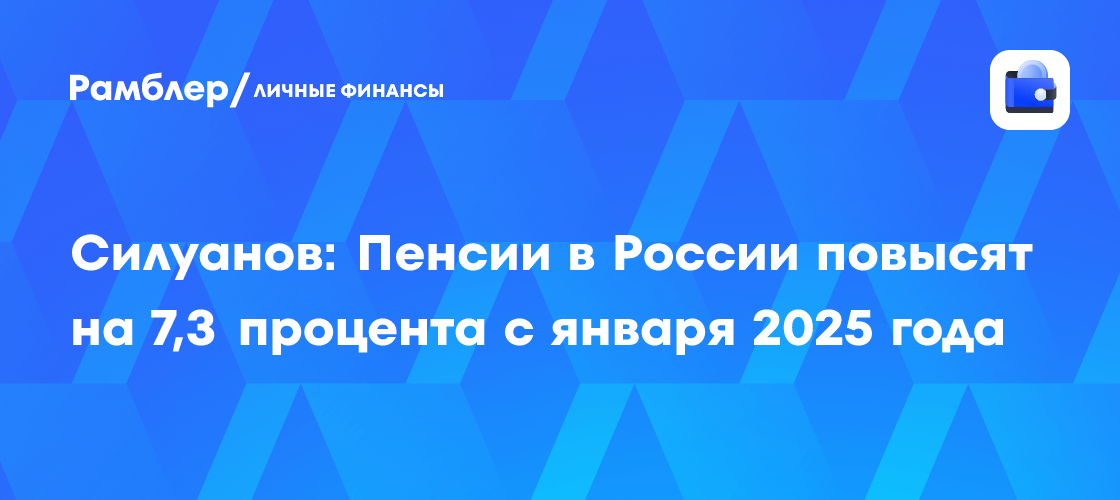 Рамблер/ЛИЧНЫЕ ФИНАНСЫ

Силуанов: Пенсии в России повысят на 7,3 процента с января 2025 года